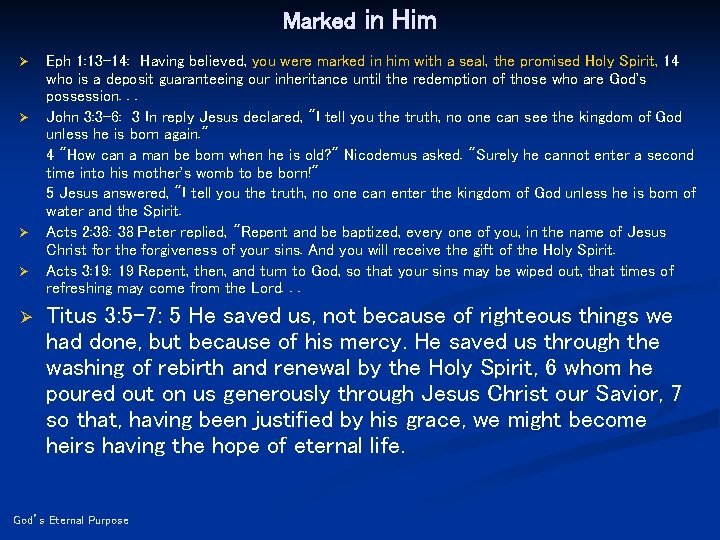 Marked in Him

➢ Eph 1:13-14: Having believed, you were marked in him with a seal, the promised Holy Spirit, 14 who is a deposit guaranteeing our inheritance until the redemption of those who are God's possession. . .

➢ John 3:3-6: 3 In reply Jesus declared, "I tell you the truth, no one can see the kingdom of God unless he is born again."

4 "How can a man be born when he is old?" Nicodemus asked. "Surely he cannot enter a second time into his mother's womb to be born!"

5 Jesus answered, "I tell you the truth, no one can enter the kingdom of God unless he is born of water and the Spirit.

➢ Acts 2:38: 38 Peter replied, "Repent and be baptized, every one of you, in the name of Jesus Christ for the forgiveness of your sins. And you will receive the gift of the Holy Spirit.

➢ Acts 3:19: 19 Repent, then, and turn to God, so that your sins may be wiped out, that times of refreshing may come from the Lord. . .

➢ Titus 3:5-7: 5 He saved us, not because of righteous things we had done, but because of his mercy. He saved us through the washing of rebirth and renewal by the Holy Spirit, 6 whom he poured out on us generously through Jesus Christ our Savior, 7 so that, having been justified by his grace, we might become heirs having the hope of eternal life.

God's Eternal Purpose